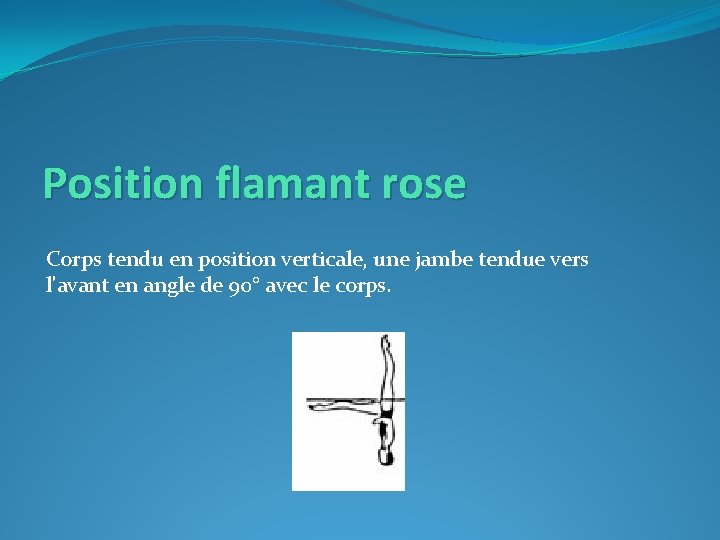 Position flamant rose

Corps tendu en position verticale, une jambe tendue vers l'avant en angle de 90° avec le corps.